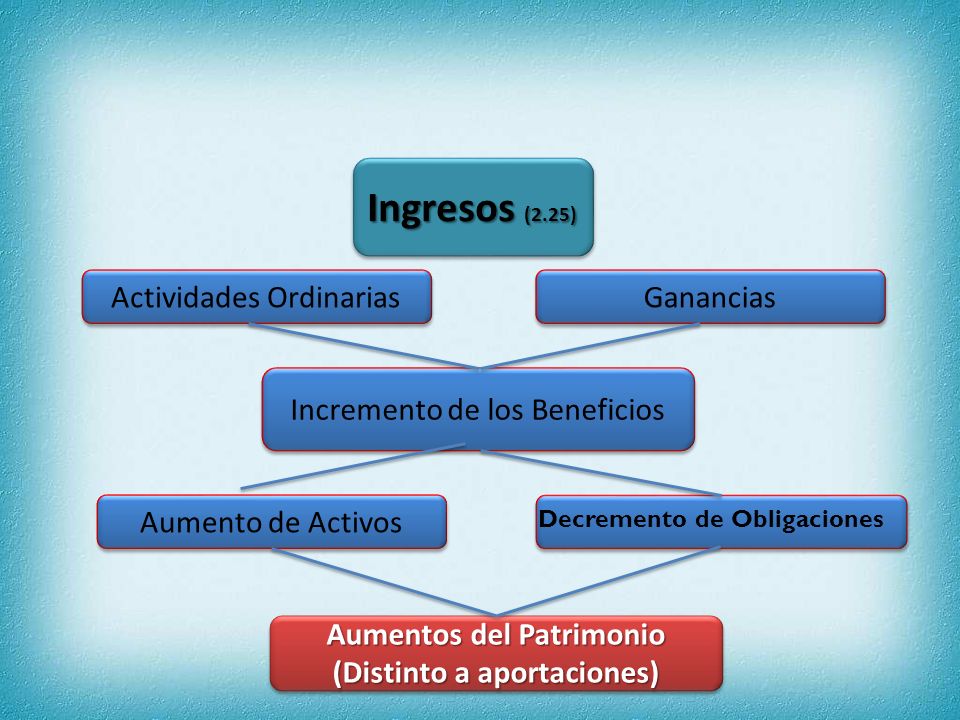 Ingresos (2.25)

Actividades Ordinarias

Ganancias

Incremento de los Beneficios

Aumento de Activos

Decremento de Obligaciones

Aumentos del Patrimonio (Distinto a aportaciones)